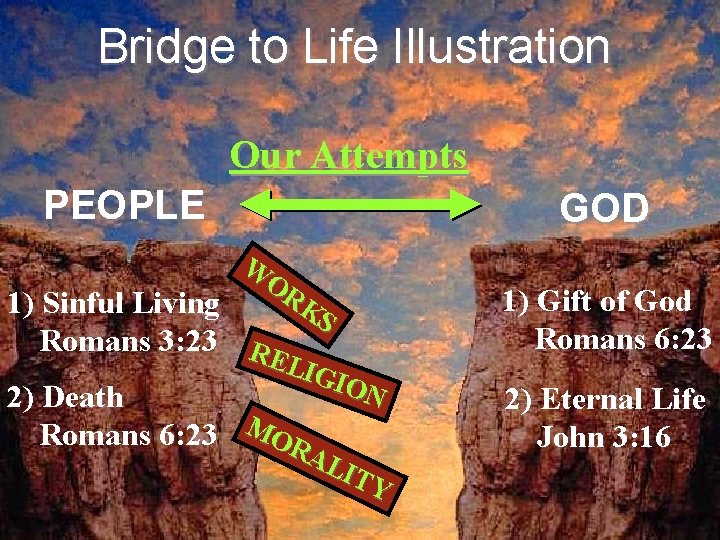 Bridge to Life Illustration

Our Attempts

PEOPLE

GOD

1) Sinful Living
Romans 3:23

2) Death
Romans 6:23

WORKS

RELIGION

MORALITY

1) Gift of God
Romans 6:23

2) Eternal Life
John 3:16